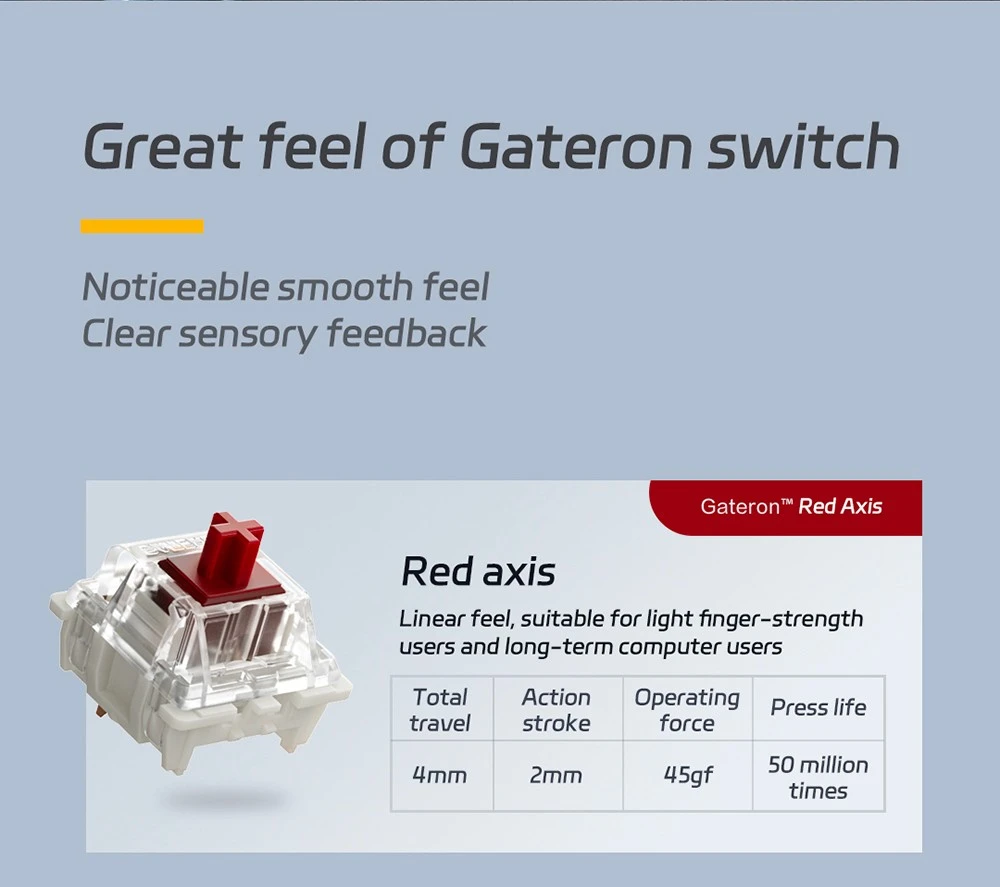 Great feel of Gateron switch

Noticeable smooth feel
Clear sensory feedback

Gateron™ Red Axis

Red axis

Linear feel, suitable for light finger-strength users and long-term computer users

| Total travel | Action stroke | Operating force | Press life |
|---|---|---|---|
| 4mm | 2mm | 45gf | 50 million times |